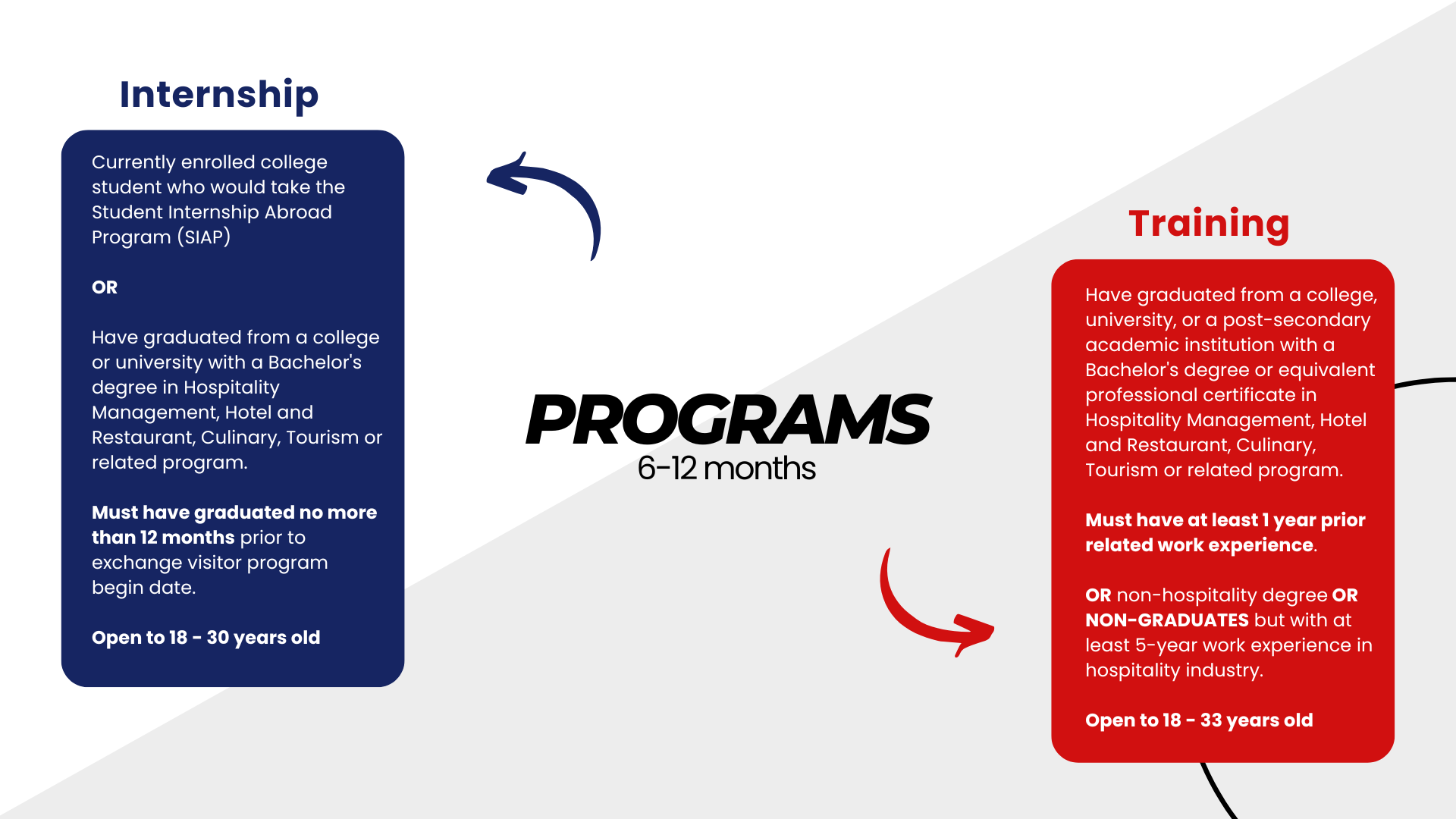 Internship

Currently enrolled college student who would take the Student Internship Abroad Program (SIAP)

OR

Have graduated from a college or university with a Bachelor's degree in Hospitality Management, Hotel and Restaurant, Culinary, Tourism or related program.

Must have graduated no more than 12 months prior to exchange visitor program begin date.

Open to 18 - 30 years old

PROGRAMS
6-12 months

Training

Have graduated from a college, university, or a post-secondary academic institution with a Bachelor's degree or equivalent professional certificate in Hospitality Management, Hotel and Restaurant, Culinary, Tourism or related program.

Must have at least 1 year prior related work experience.

OR non-hospitality degree OR NON-GRADUATES but with at least 5-year work experience in hospitality industry.

Open to 18 - 33 years old